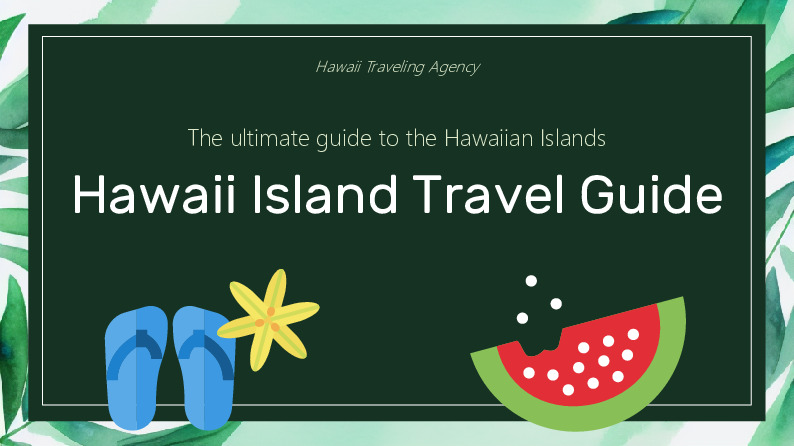 Hawaii Traveling Agency

The ultimate guide to the Hawaiian Islands

Hawaii Island Travel Guide